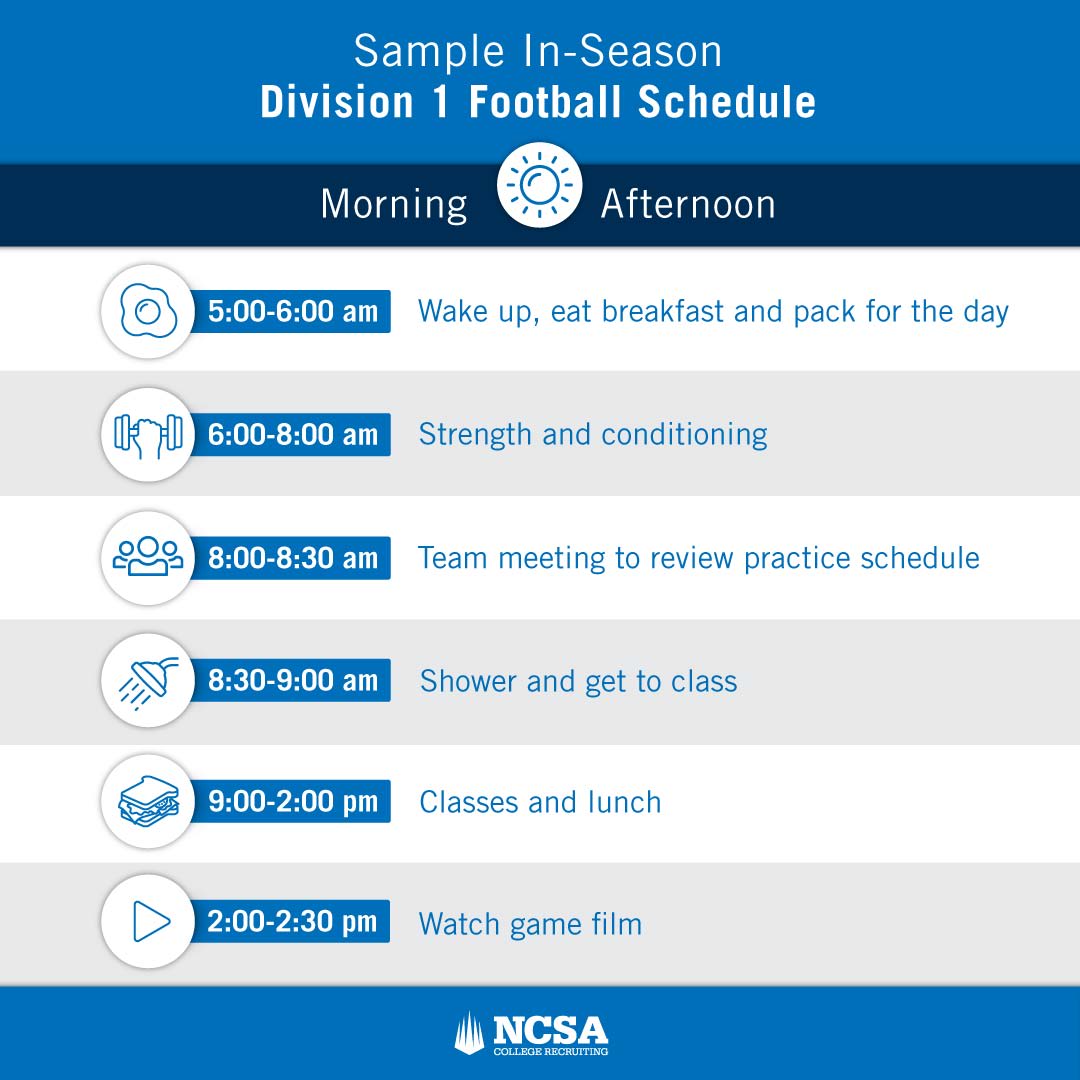 Sample In-Season
Division 1 Football Schedule

Morning Afternoon

5:00-6:00 am Wake up, eat breakfast and pack for the day

6:00-8:00 am Strength and conditioning

8:00-8:30 am Team meeting to review practice schedule

8:30-9:00 am Shower and get to class

9:00-2:00 pm Classes and lunch

2:00-2:30 pm Watch game film

NCSA
COLLEGE RECRUITING